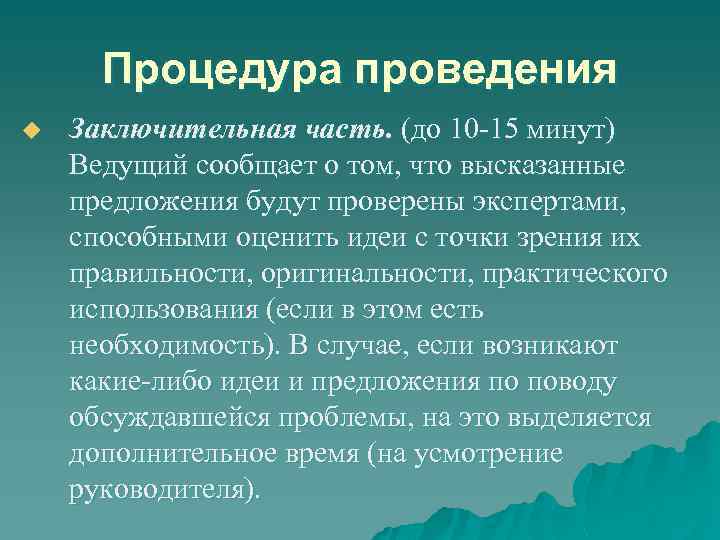 Процедура проведения

Заключительная часть. (до 10-15 минут) Ведущий сообщает о том, что высказанные предложения будут проверены экспертами, способными оценить идеи с точки зрения их правильности, оригинальности, практического использования (если в этом есть необходимость). В случае, если возникают какие-либо идеи и предложения по поводу обсуждавшейся проблемы, на это выделяется дополнительное время (на усмотрение руководителя).